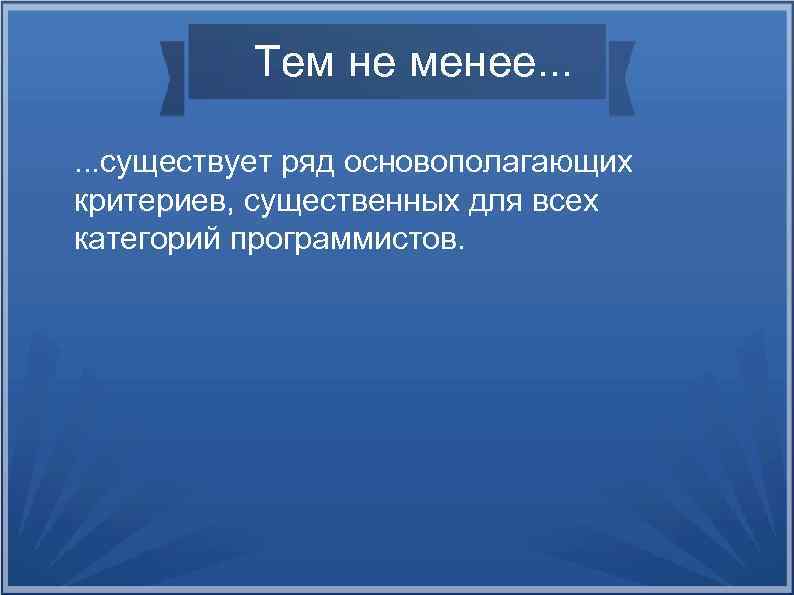 Тем не менее...

...существует ряд основополагающих критериев, существенных для всех категорий программистов.